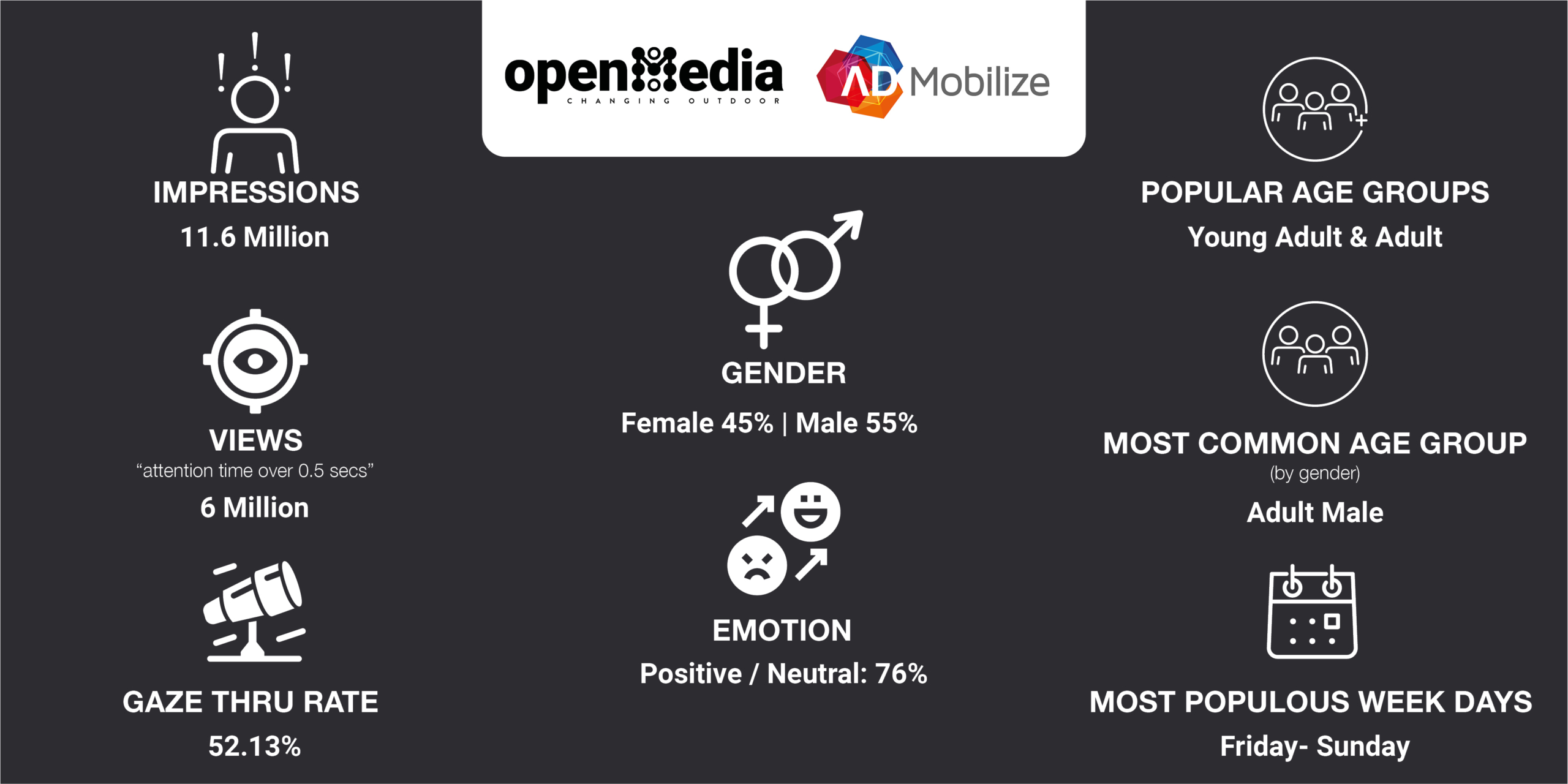 openMedia
CHANGING OUTDOOR

AD Mobilize

IMPRESSIONS
11.6 Million

VIEWS
“attention time over 0.5 secs”
6 Million

GAZE THRU RATE
52.13%

GENDER
Female 45% | Male 55%

EMOTION
Positive / Neutral: 76%

POPULAR AGE GROUPS
Young Adult & Adult

MOST COMMON AGE GROUP
(by gender)
Adult Male

MOST POPULOUS WEEK DAYS
Friday- Sunday